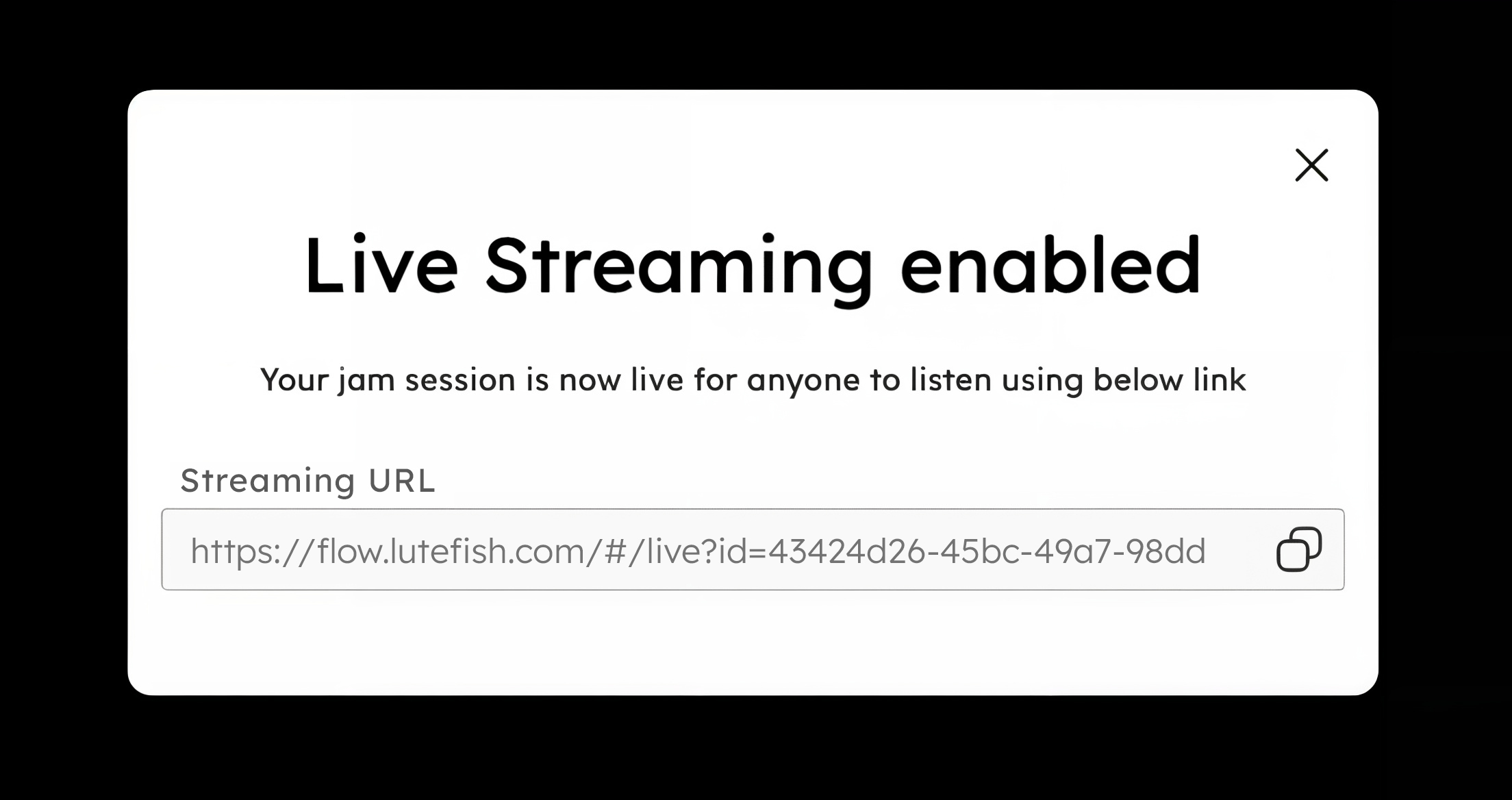 Live Streaming enabled

Your jam session is now live for anyone to listen using below link

Streaming URL

https://flow.lutefish.com/#/live?id=43424d26-45bc-49a7-98dd